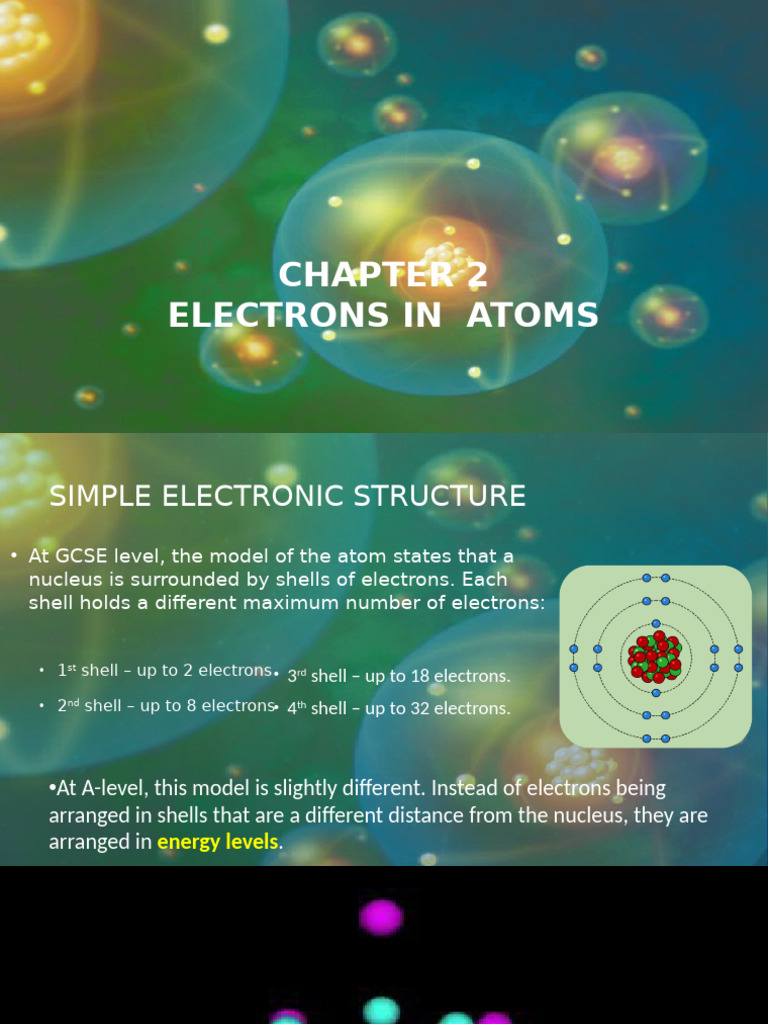 CHAPTER 2
ELECTRONS IN ATOMS

SIMPLE ELECTRONIC STRUCTURE

• At GCSE level, the model of the atom states that a nucleus is surrounded by shells of electrons. Each shell holds a different maximum number of electrons:

• 1st shell – up to 2 electrons.
• 2nd shell – up to 8 electrons.

• 3rd shell – up to 18 electrons.
• 4th shell – up to 32 electrons.

•At A-level, this model is slightly different. Instead of electrons being arranged in shells that are a different distance from the nucleus, they are arranged in energy levels.